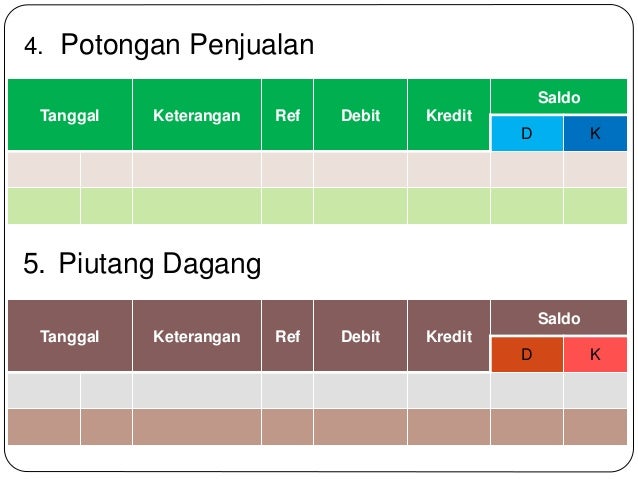 4. Potongan Penjualan

| Tanggal | | Keterangan | Ref | Debit | Kredit | Saldo | |
|---|---|---|---|---|---|---|---|
| | | | | | | D | K |
| | | | | | | | |
| | | | | | | | |

5. Piutang Dagang

| Tanggal | | Keterangan | Ref | Debit | Kredit | Saldo | |
|---|---|---|---|---|---|---|---|
| | | | | | | D | K |
| | | | | | | | |
| | | | | | | | |